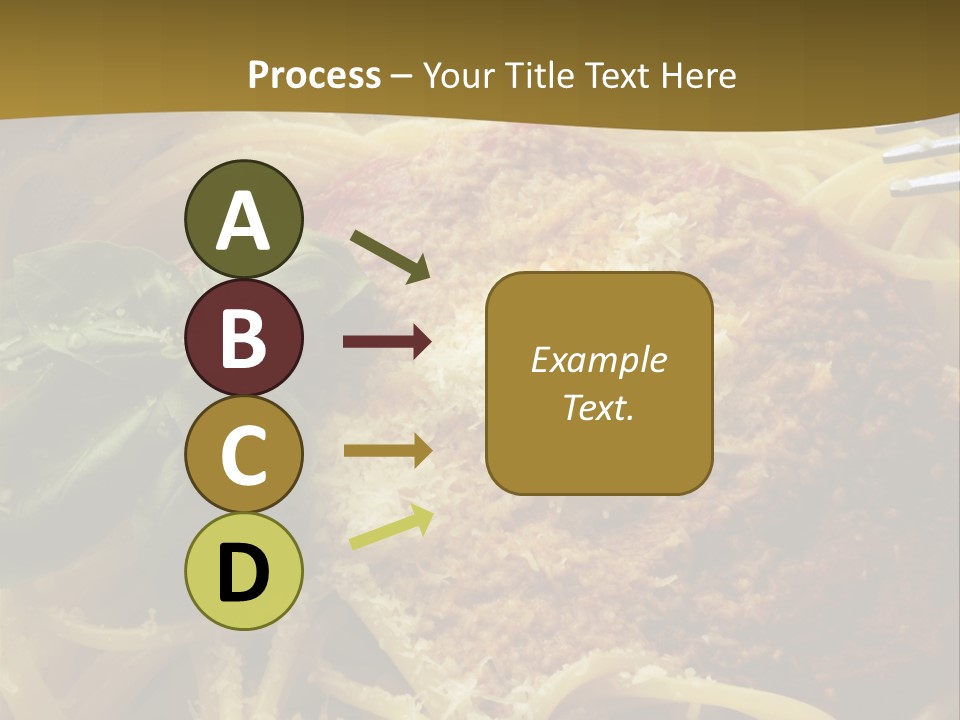 Process – Your Title Text Here

A

B

C

D

Example Text.